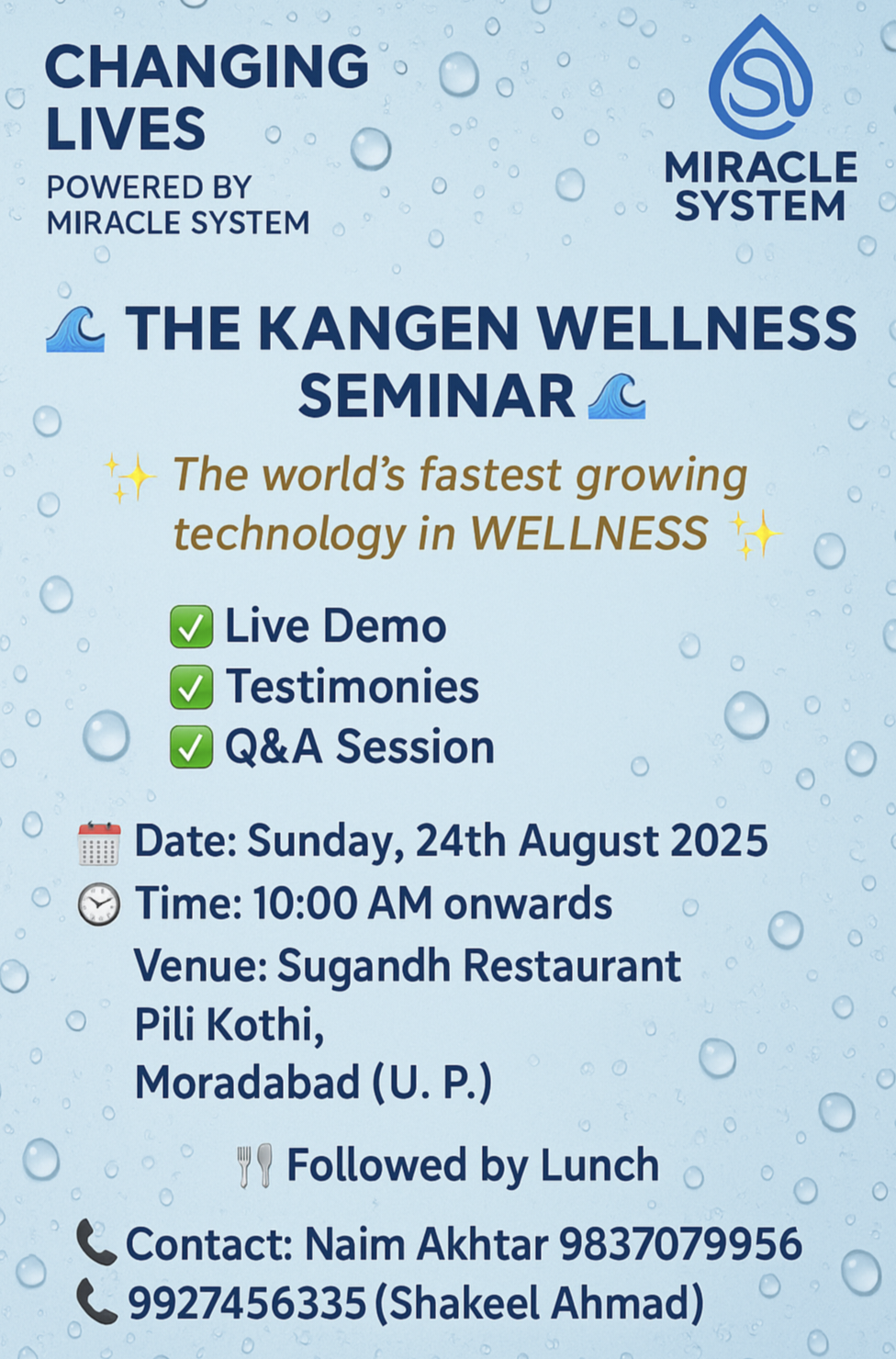 CHANGING LIVES
POWERED BY MIRACLE SYSTEM

MIRACLE SYSTEM

🌊 THE KANGEN WELLNESS SEMINAR 🌊

✨ The world's fastest growing technology in WELLNESS ✨

✅ Live Demo
✅ Testimonies
✅ Q&A Session

📅 Date: Sunday, 24th August 2025
🕙 Time: 10:00 AM onwards
Venue: Sugandh Restaurant
Pili Kothi,
Moradabad (U. P.)

🍴 Followed by Lunch

📞 Contact: Naim Akhtar 9837079956
📞 9927456335 (Shakeel Ahmad)